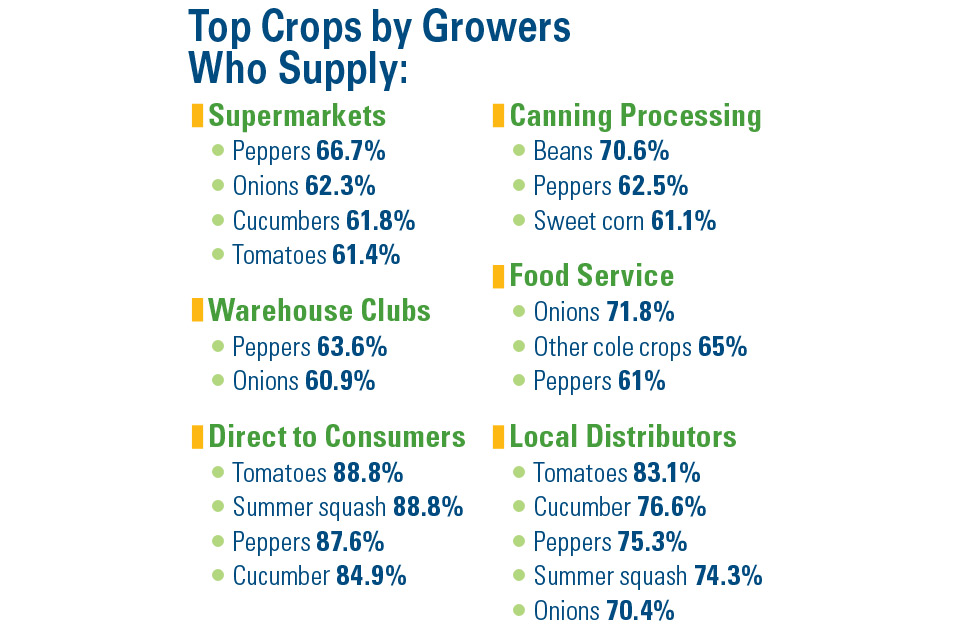 Top Crops by Growers Who Supply:

Supermarkets
- Peppers 66.7%
- Onions 62.3%
- Cucumbers 61.8%
- Tomatoes 61.4%

Warehouse Clubs
- Peppers 63.6%
- Onions 60.9%

Direct to Consumers
- Tomatoes 88.8%
- Summer squash 88.8%
- Peppers 87.6%
- Cucumber 84.9%

Canning Processing
- Beans 70.6%
- Peppers 62.5%
- Sweet corn 61.1%

Food Service
- Onions 71.8%
- Other cole crops 65%
- Peppers 61%

Local Distributors
- Tomatoes 83.1%
- Cucumber 76.6%
- Peppers 75.3%
- Summer squash 74.3%
- Onions 70.4%